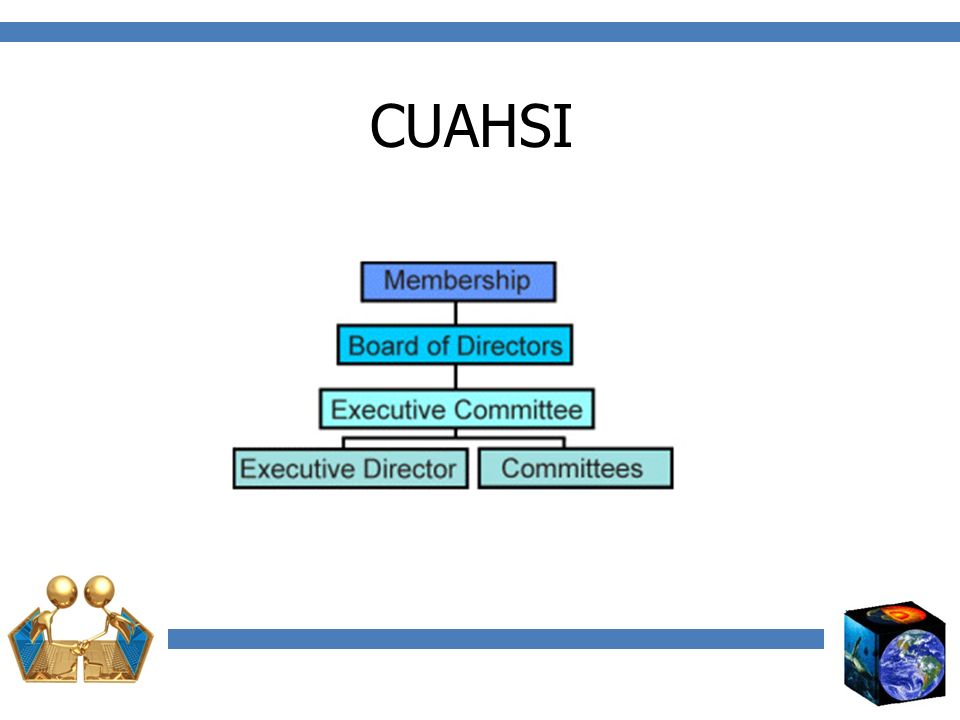 CUAHSI

Membership

Board of Directors

Executive Committee

Executive Director

Committees